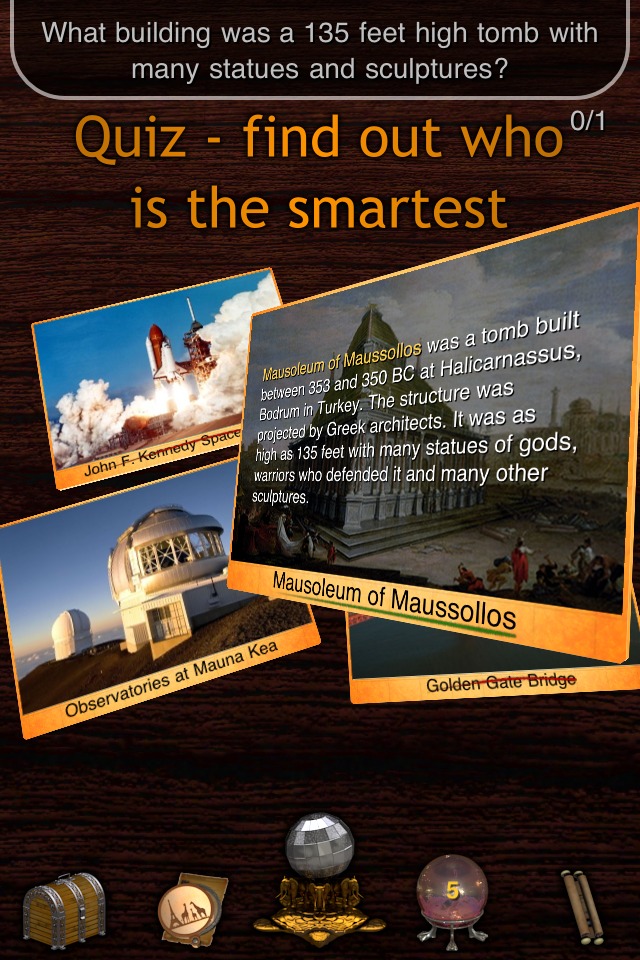 What building was a 135 feet high tomb with many statues and sculptures?

Quiz - find out who is the smartest

0/1

John F. Kennedy Space

Mausoleum of Maussollos was a tomb built between 353 and 350 BC at Halicarnassus, Bodrum in Turkey. The structure was projected by Greek architects. It was as high as 135 feet with many statues of gods, warriors who defended it and many other sculptures.

Mausoleum of Maussollos

Observatories at Mauna Kea

Golden Gate Bridge

5